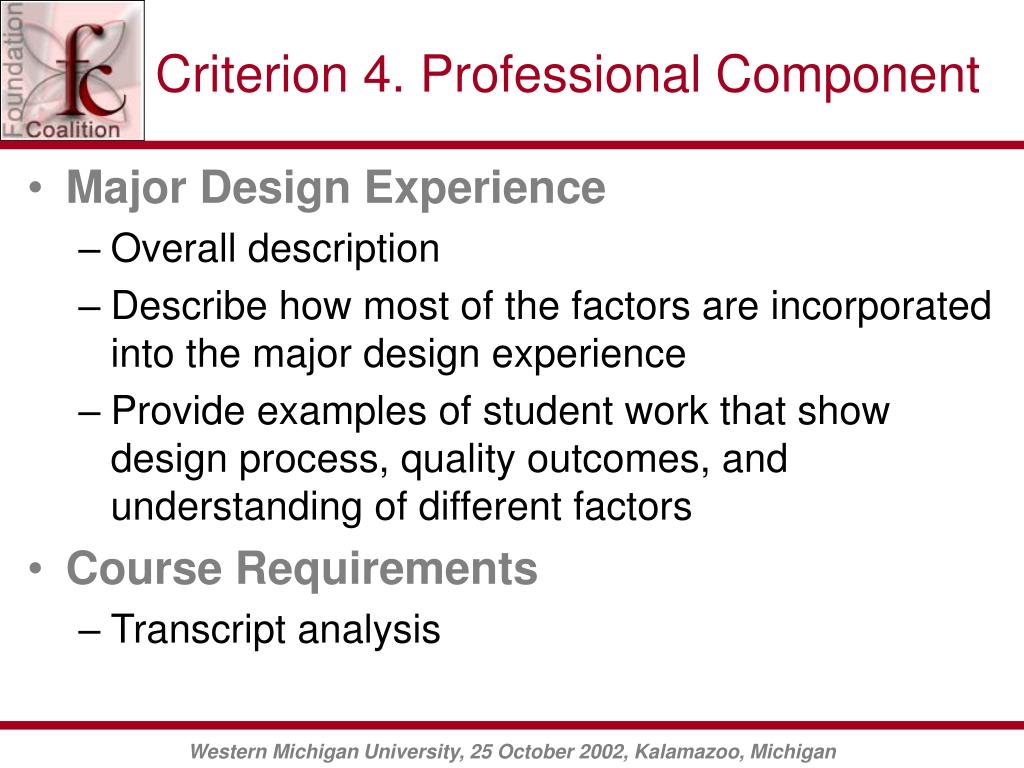 Foundation
fc
Coalition

Criterion 4. Professional Component

• Major Design Experience
– Overall description
– Describe how most of the factors are incorporated into the major design experience
– Provide examples of student work that show design process, quality outcomes, and understanding of different factors
• Course Requirements
– Transcript analysis

Western Michigan University, 25 October 2002, Kalamazoo, Michigan